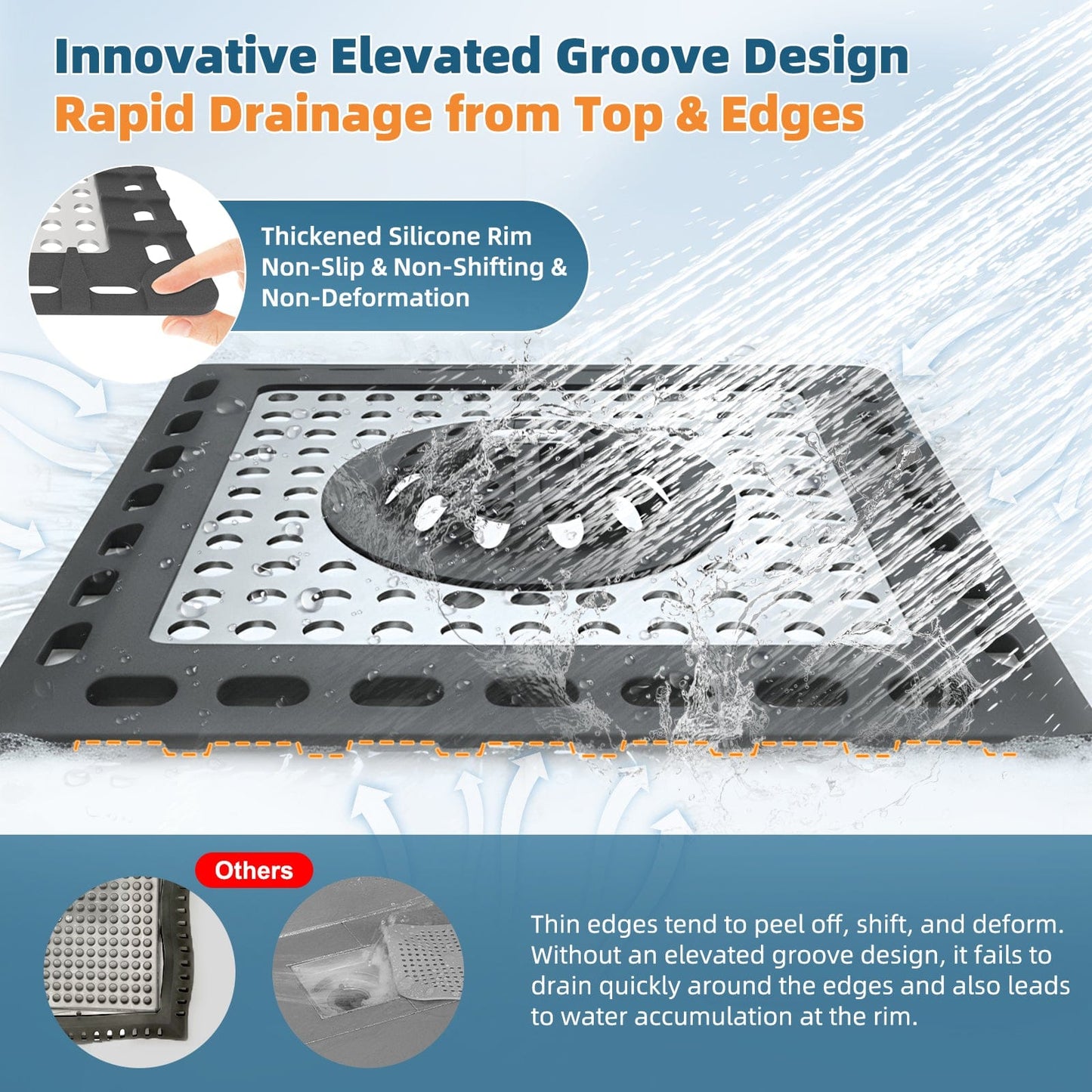 Innovative Elevated Groove Design
Rapid Drainage from Top & Edges

Thickened Silicone Rim
Non-Slip & Non-Shifting &
Non-Deformation

Others

Thin edges tend to peel off, shift, and deform. Without an elevated groove design, it fails to drain quickly around the edges and also leads to water accumulation at the rim.